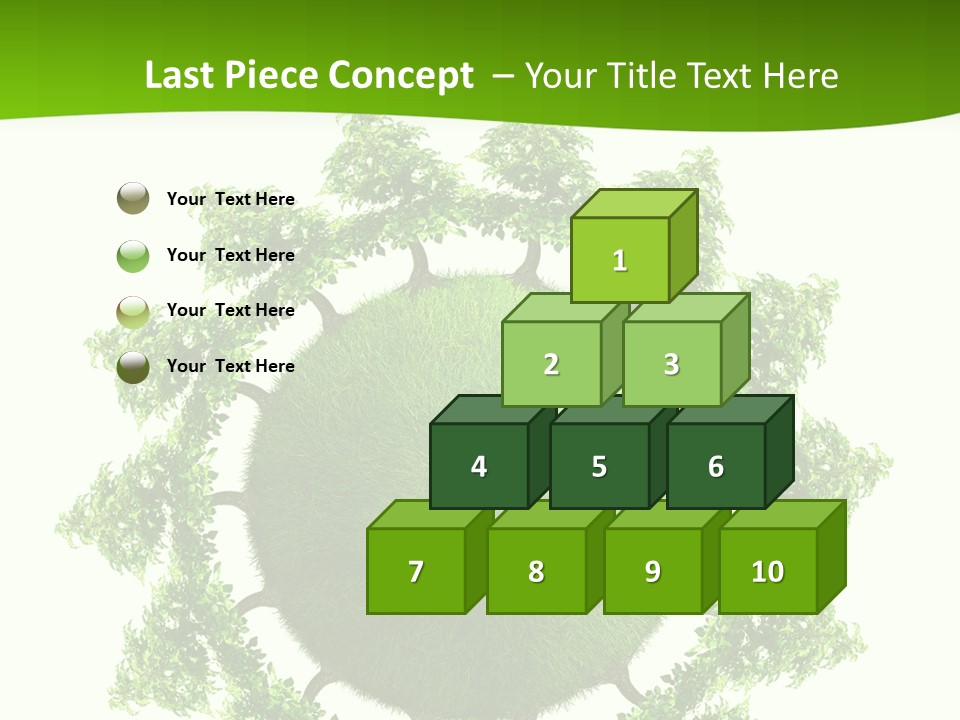 Last Piece Concept – Your Title Text Here

Your Text Here

Your Text Here

Your Text Here

Your Text Here

1

2

3

4

5

6

7

8

9

10